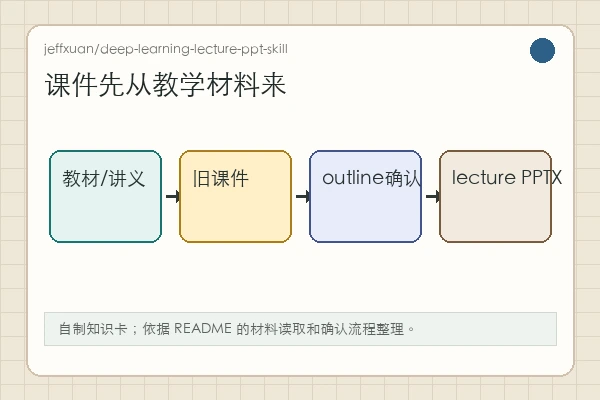 jeffxuan/deep-learning-lecture-ppt-skill

课件先从教学材料来

教材/讲义

旧课件

outline确认

lecture PPTX

自制知识卡；依据 README 的材料读取和确认流程整理。